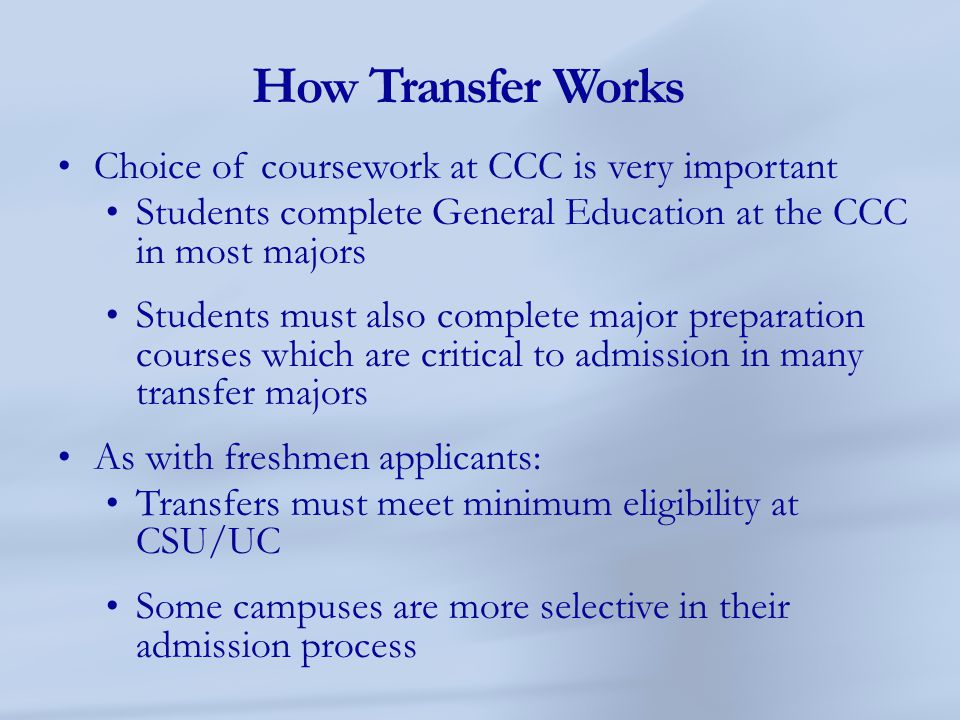 How Transfer Works

• Choice of coursework at CCC is very important
  • Students complete General Education at the CCC in most majors
  • Students must also complete major preparation courses which are critical to admission in many transfer majors
• As with freshmen applicants:
  • Transfers must meet minimum eligibility at CSU/UC
  • Some campuses are more selective in their admission process